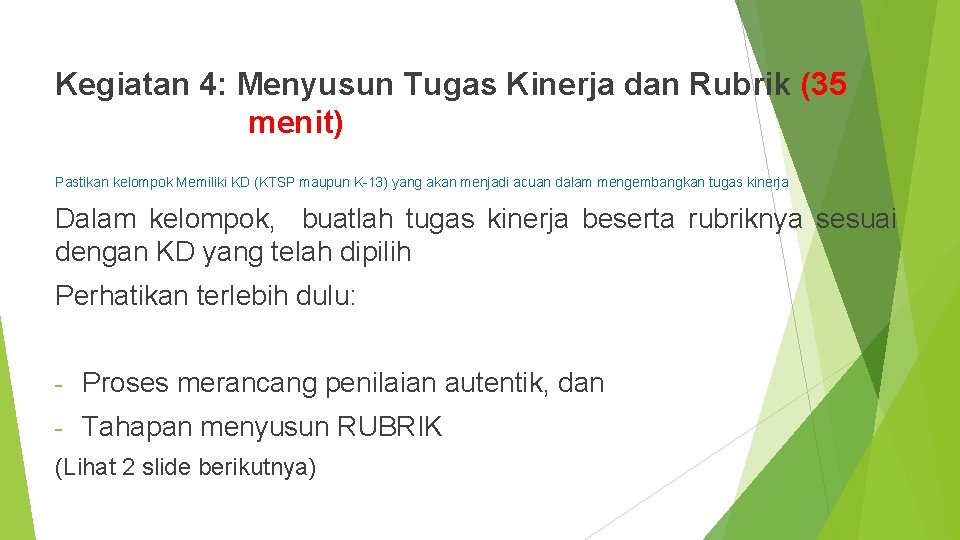 Kegiatan 4: Menyusun Tugas Kinerja dan Rubrik (35 menit)

Pastikan kelompok Memiliki KD (KTSP maupun K-13) yang akan menjadi acuan dalam mengembangkan tugas kinerja

Dalam kelompok, buatlah tugas kinerja beserta rubriknya sesuai dengan KD yang telah dipilih

Perhatikan terlebih dulu:

- Proses merancang penilaian autentik, dan
- Tahapan menyusun RUBRIK

(Lihat 2 slide berikutnya)